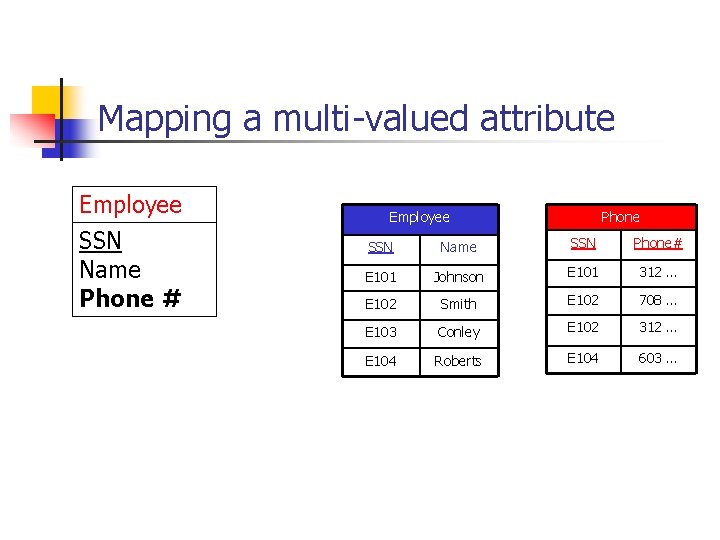 Mapping a multi-valued attribute

Employee
SSN
Name
Phone #

Employee

| SSN | Name |
|---|---|
| E101 | Johnson |
| E102 | Smith |
| E103 | Conley |
| E104 | Roberts |

Phone

| SSN | Phone# |
|---|---|
| E101 | 312 ... |
| E102 | 708 ... |
| E102 | 312 ... |
| E104 | 603 ... |